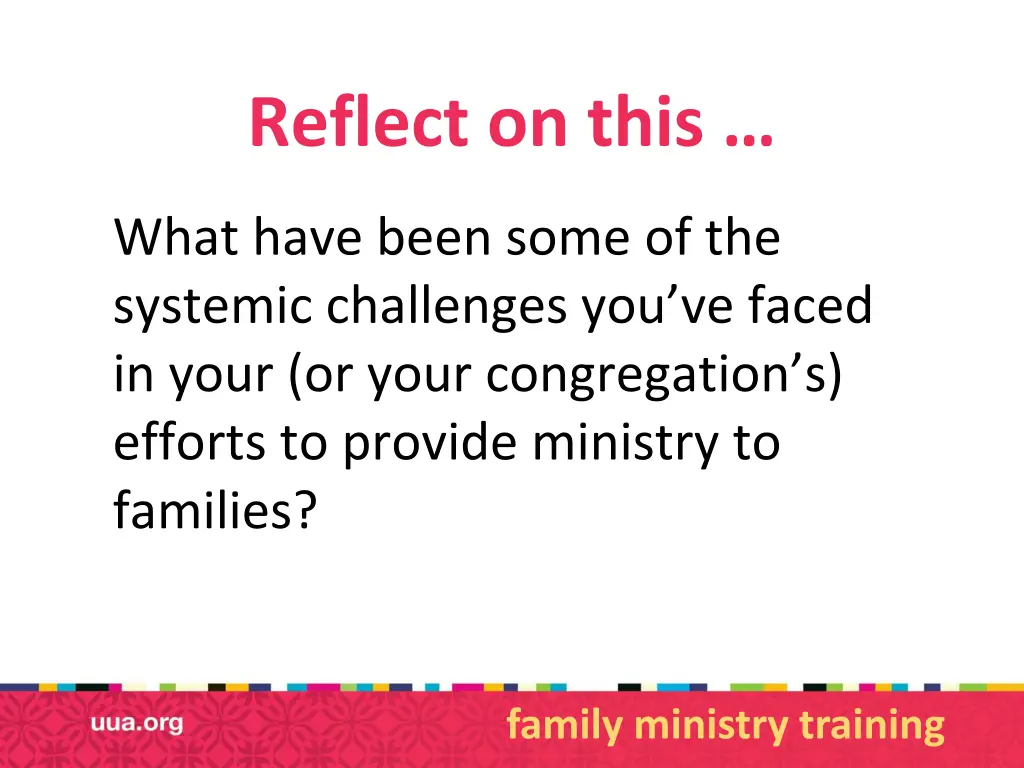 Reflect on this …

What have been some of the systemic challenges you’ve faced in your (or your congregation’s) efforts to provide ministry to families?

uua.org

family ministry training